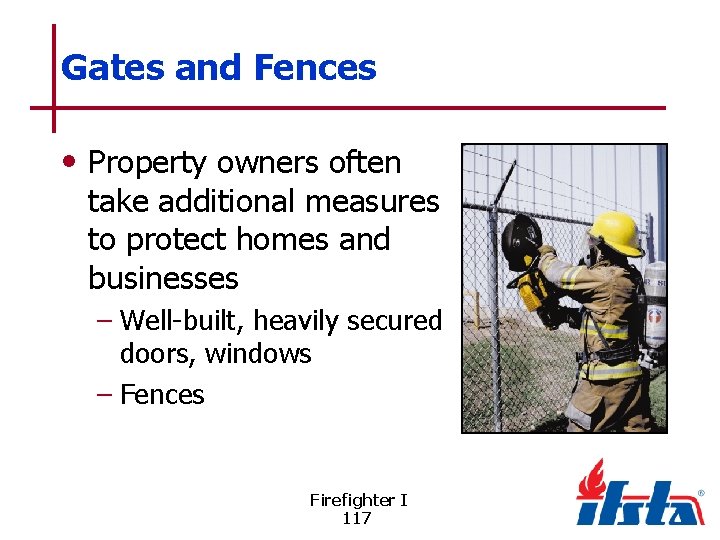 Gates and Fences

• Property owners often take additional measures to protect homes and businesses

– Well-built, heavily secured doors, windows

– Fences

Firefighter I
117

ifsta®